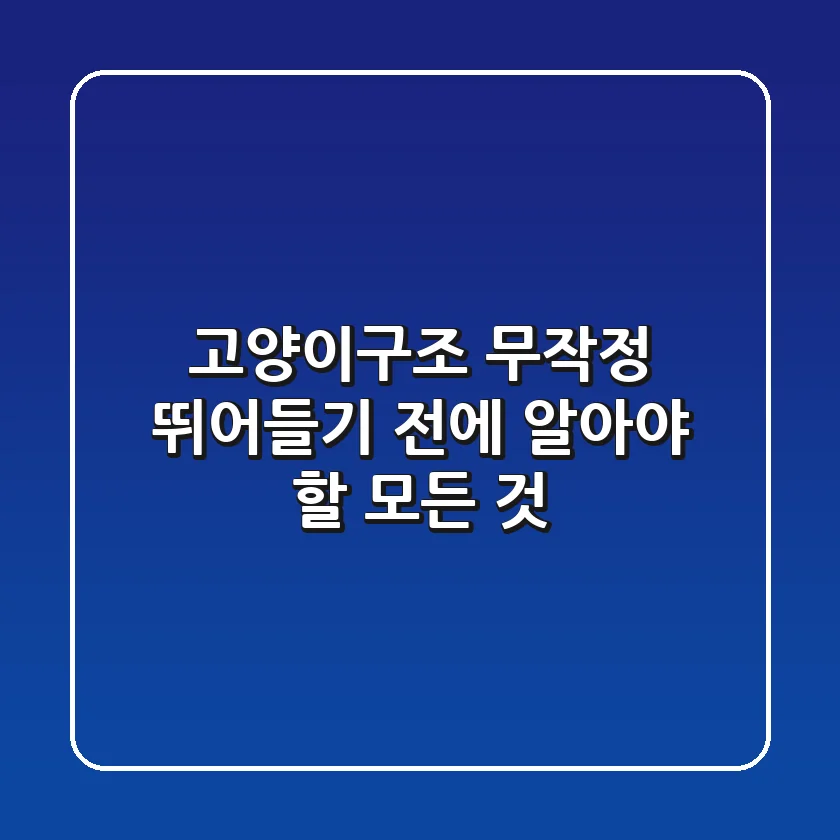 고양이구조 무작정 뛰어들기 전에 알아야 할 모든 것